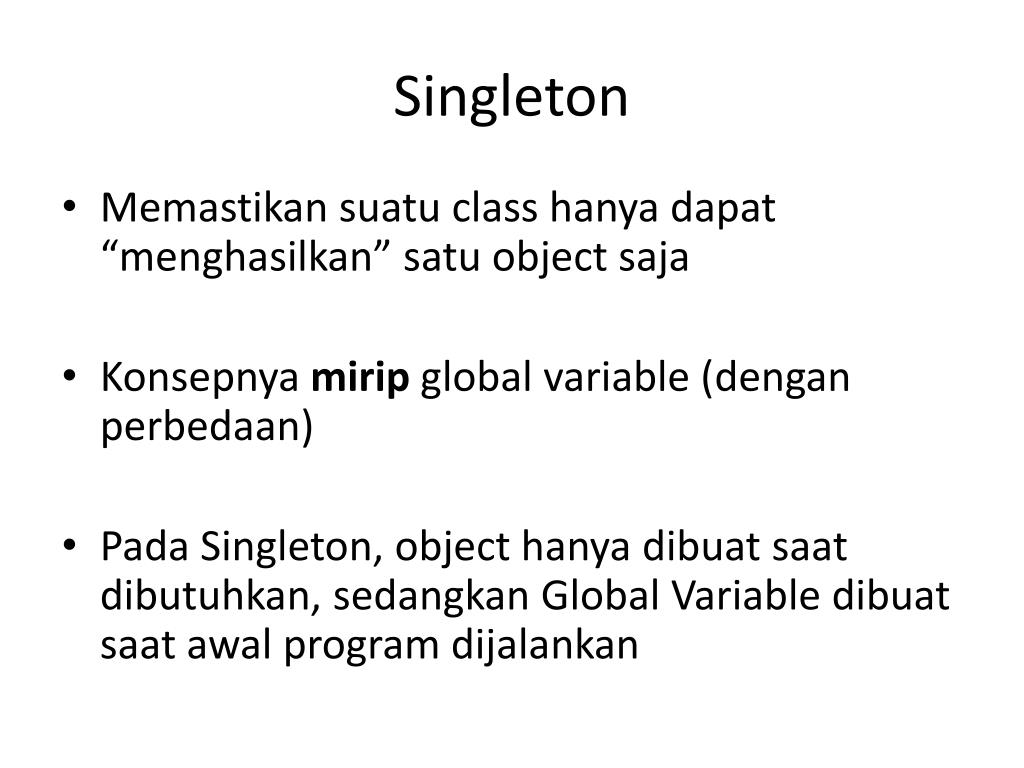 Singleton

• Memastikan suatu class hanya dapat “menghasilkan” satu object saja

• Konsepnya mirip global variable (dengan perbedaan)

• Pada Singleton, object hanya dibuat saat dibutuhkan, sedangkan Global Variable dibuat saat awal program dijalankan